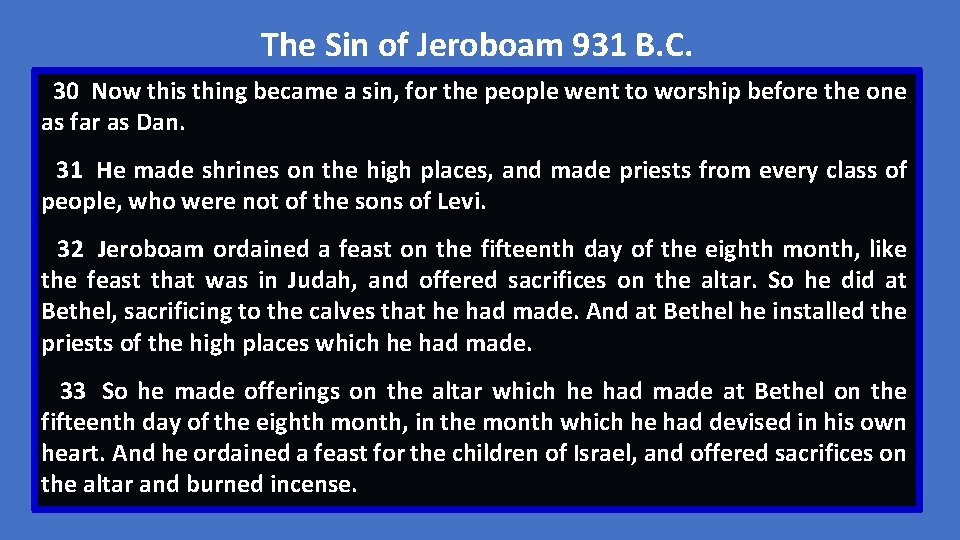 The Sin of Jeroboam 931 B.C.

30 Now this thing became a sin, for the people went to worship before the one as far as Dan.

31 He made shrines on the high places, and made priests from every class of people, who were not of the sons of Levi.

32 Jeroboam ordained a feast on the fifteenth day of the eighth month, like the feast that was in Judah, and offered sacrifices on the altar. So he did at Bethel, sacrificing to the calves that he had made. And at Bethel he installed the priests of the high places which he had made.

33 So he made offerings on the altar which he had made at Bethel on the fifteenth day of the eighth month, in the month which he had devised in his own heart. And he ordained a feast for the children of Israel, and offered sacrifices on the altar and burned incense.